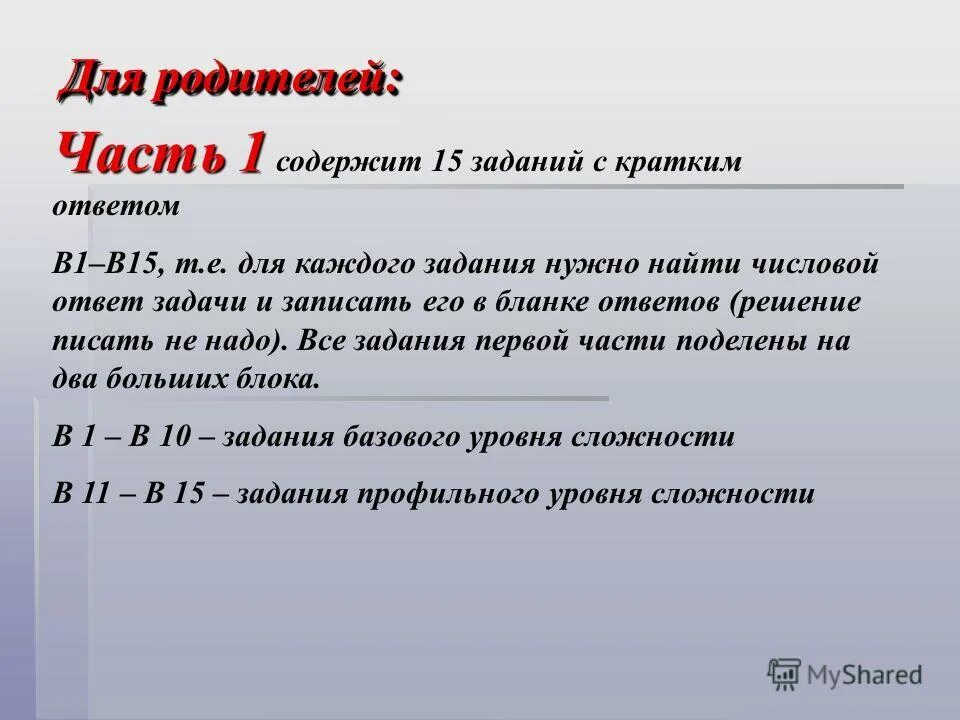 Для родителей:

Часть 1 содержит 15 заданий с кратким ответом

В1–В15, т.е. для каждого задания нужно найти числовой ответ задачи и записать его в бланке ответов (решение писать не надо). Все задания первой части поделены на два больших блока.

В 1 – В 10 – задания базового уровня сложности

В 11 – В 15 – задания профильного уровня сложности

MyShared